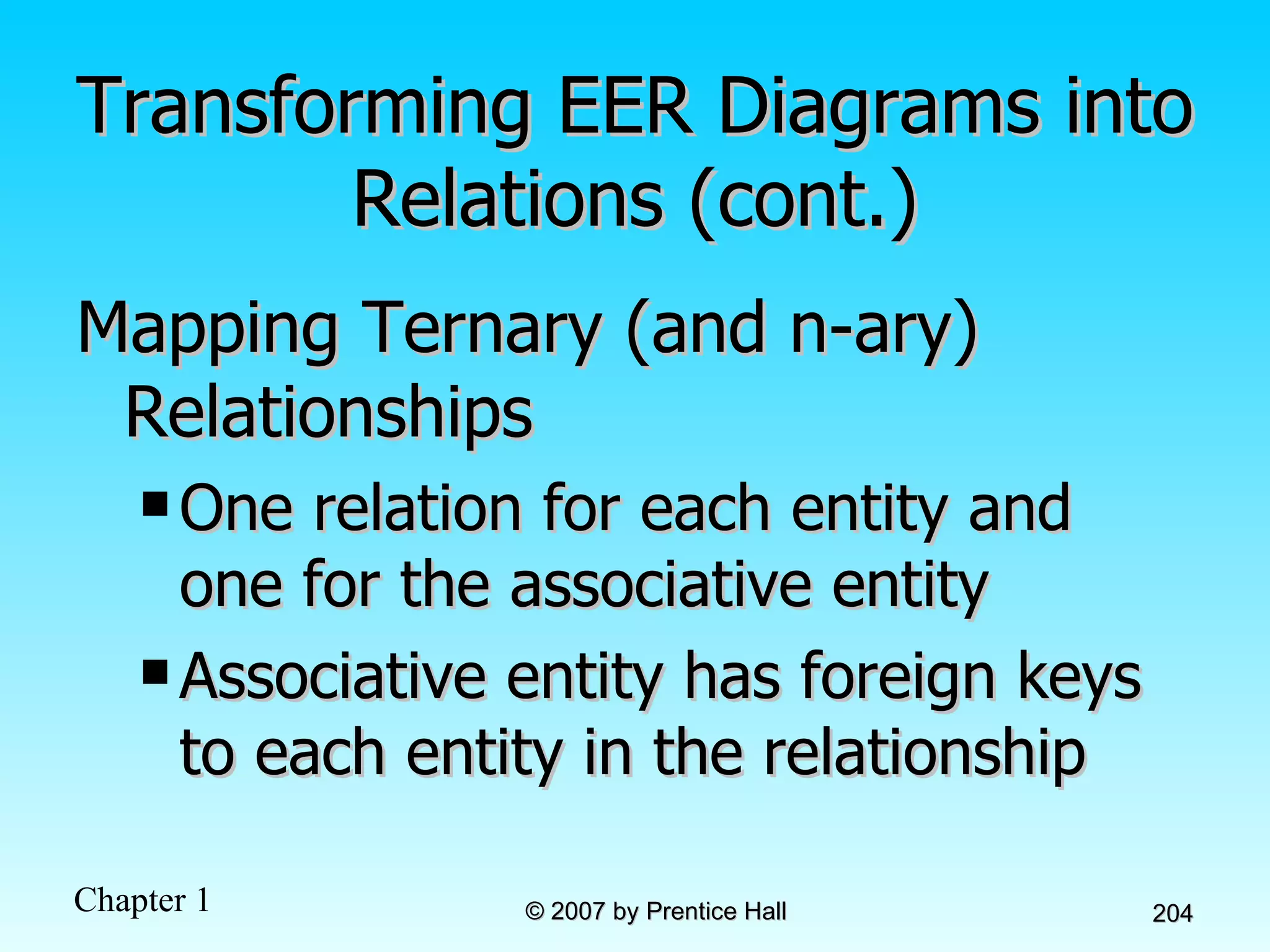 Transforming EER Diagrams into Relations (cont.)

Mapping Ternary (and n-ary) Relationships

▪ One relation for each entity and one for the associative entity

▪ Associative entity has foreign keys to each entity in the relationship

Chapter 1

© 2007 by Prentice Hall

204